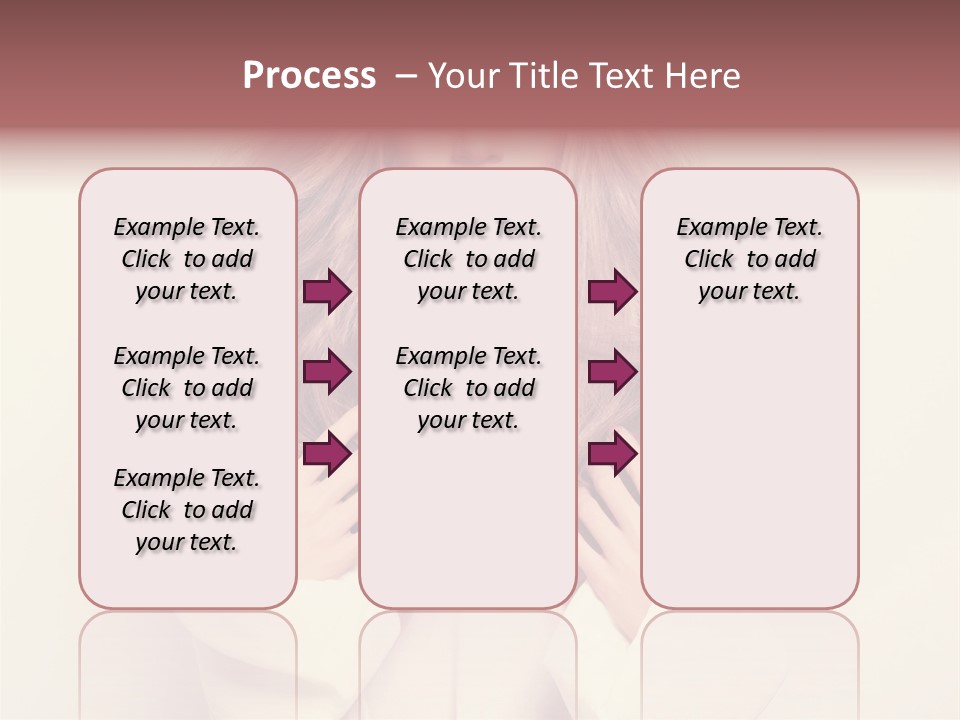 Process – Your Title Text Here

Example Text. Click to add your text.

Example Text. Click to add your text.

Example Text. Click to add your text.

Example Text. Click to add your text.

Example Text. Click to add your text.

Example Text. Click to add your text.